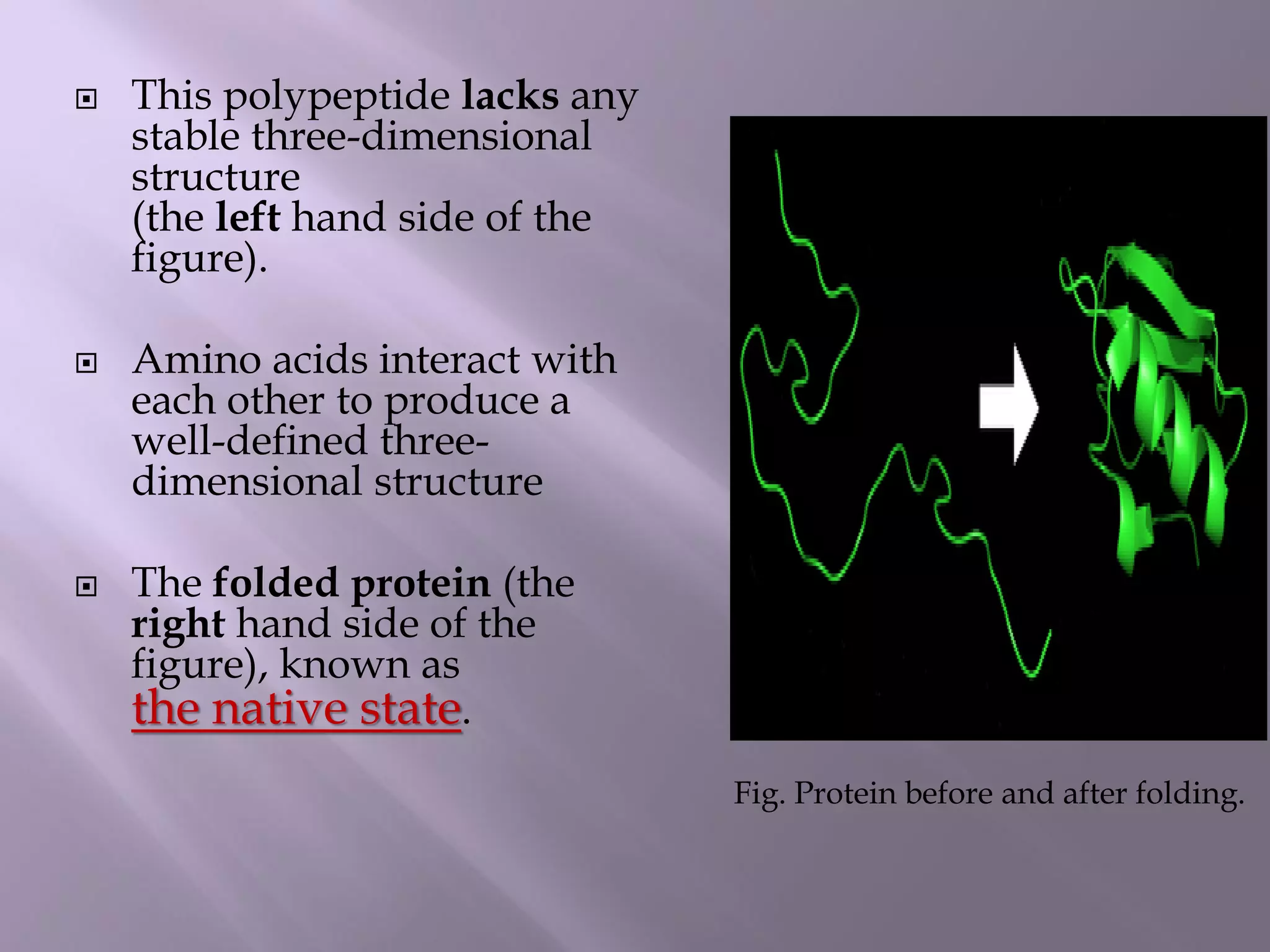 This polypeptide lacks any stable three-dimensional structure
(the left hand side of the figure).

Amino acids interact with each other to produce a well-defined three-dimensional structure

The folded protein (the right hand side of the figure), known as the native state.

Fig. Protein before and after folding.